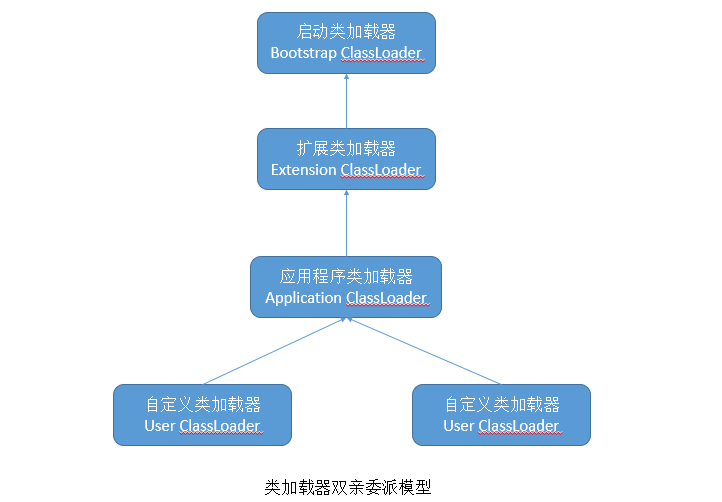 启动类加载器
Bootstrap ClassLoader

扩展类加载器
Extension ClassLoader

应用程序类加载器
Application ClassLoader

自定义类加载器
User ClassLoader

自定义类加载器
User ClassLoader

类加载器双亲委派模型